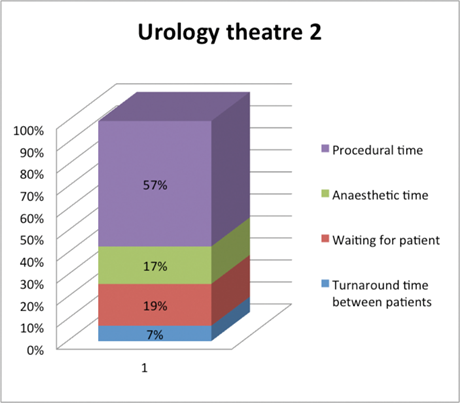 Urology theatre 2

100%
90%
80%
70%
60%
50%
40%
30%
20%
10%
0%

57%
17%
19%
7%

1

Procedural time
Anaesthetic time
Waiting for patient
Turnaround time between patients